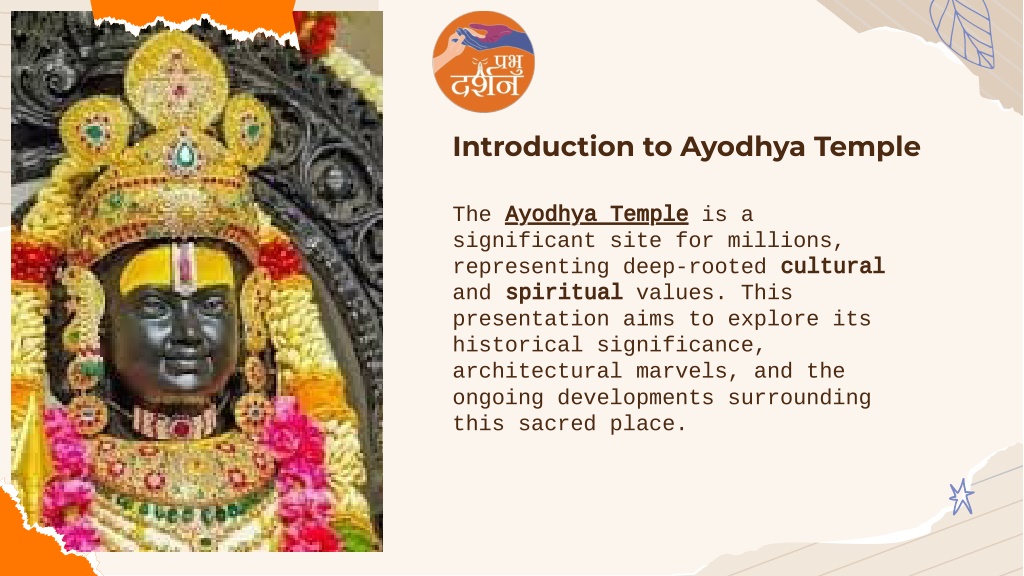 प्रभु दर्शन

Introduction to Ayodhya Temple

The Ayodhya Temple is a significant site for millions, representing deep-rooted cultural and spiritual values. This presentation aims to explore its historical significance, architectural marvels, and the ongoing developments surrounding this sacred place.